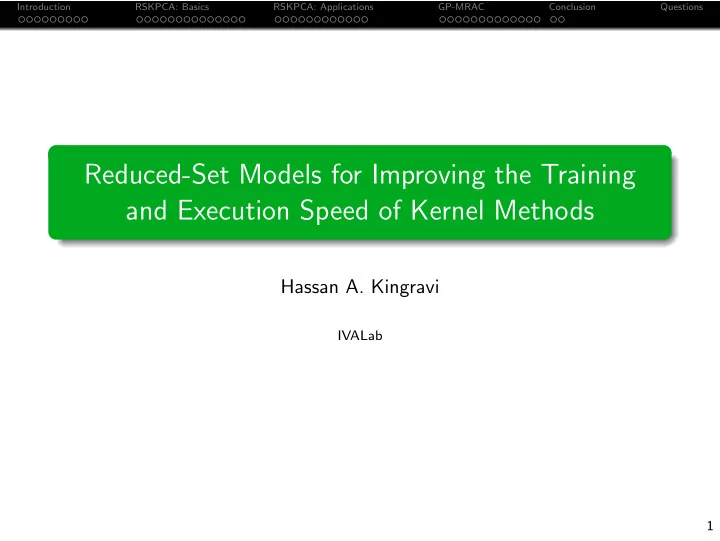 Introduction RSKPCA: Basics RSKPCA: Applications GP-MRAC Conclusion Questions

Reduced-Set Models for Improving the Training and Execution Speed of Kernel Methods

Hassan A. Kingravi

IVALab

1